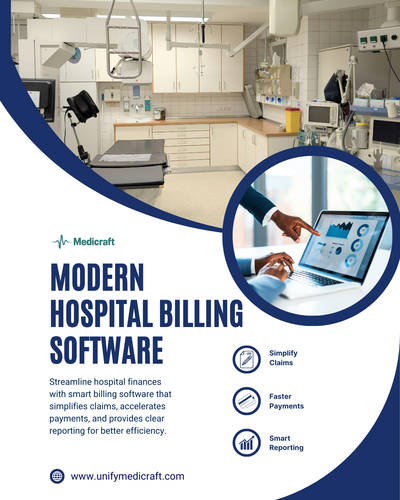 Medicraft

MODERN HOSPITAL BILLING SOFTWARE

Streamline hospital finances with smart billing software that simplifies claims, accelerates payments, and provides clear reporting for better efficiency.

Simplify Claims

Faster Payments

Smart Reporting

www.unifymedicraft.com